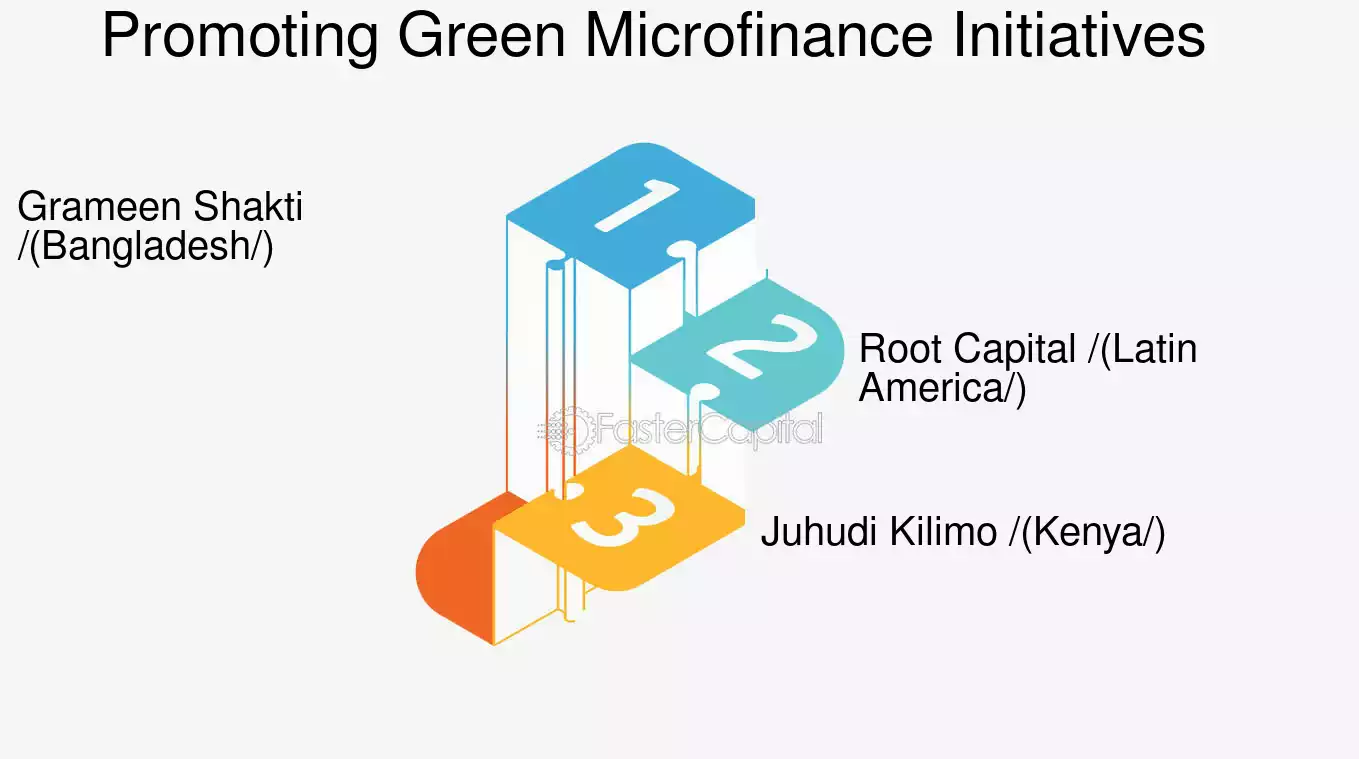 Promoting Green Microfinance Initiatives

Grameen Shakti /(Bangladesh/)

1

2

Root Capital /(Latin America/)

FasterCapital

3

Juhudi Kilimo /(Kenya/)